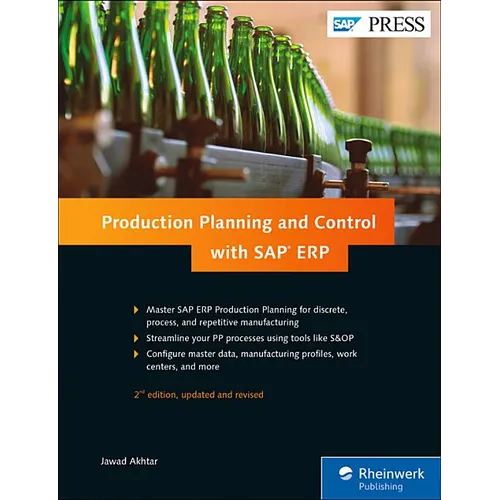 SAP PRESS

Production Planning and Control with SAP® ERP

Master SAP ERP Production Planning for discrete, process, and repetitive manufacturing

Streamline your PP processes using tools like S&OP

Configure master data, manufacturing profiles, work centers, and more

2nd edition, updated and revised

Jawad Akhtar

Rheinwerk Publishing